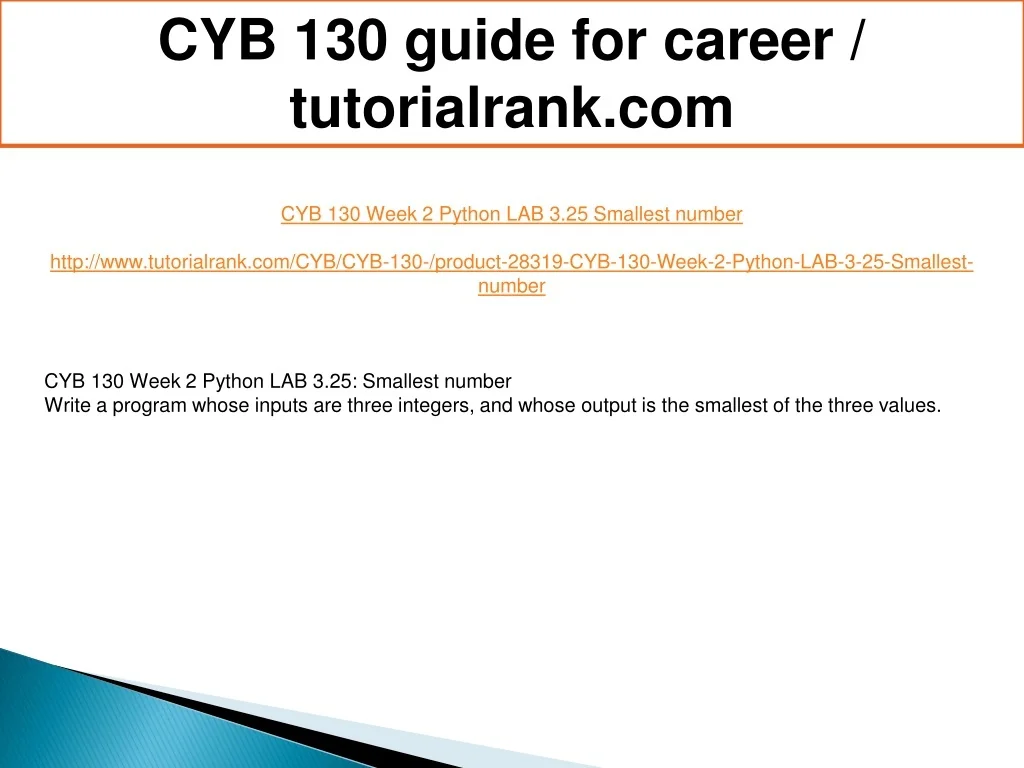 CYB 130 guide for career / tutorialrank.com

CYB 130 Week 2 Python LAB 3.25 Smallest number

http://www.tutorialrank.com/CYB/CYB-130-/product-28319-CYB-130-Week-2-Python-LAB-3-25-Smallest-number

CYB 130 Week 2 Python LAB 3.25: Smallest number
Write a program whose inputs are three integers, and whose output is the smallest of the three values.